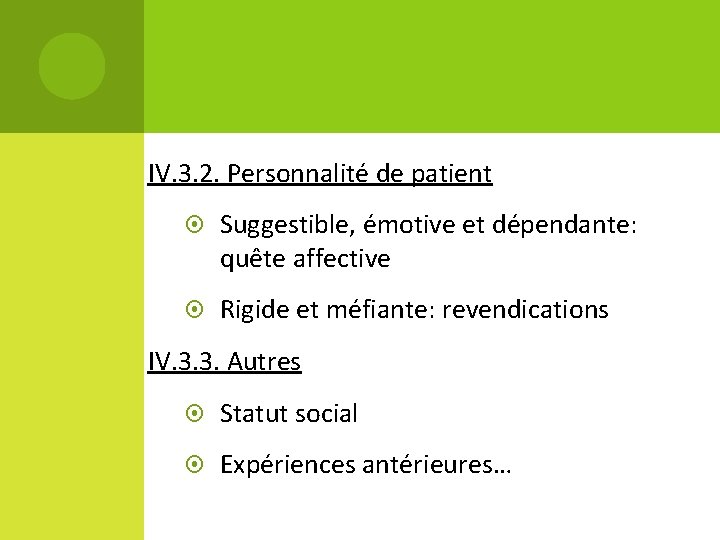 IV.3.2. Personnalité de patient

Suggestible, émotive et dépendante: quête affective

Rigide et méfiante: revendications

IV.3.3. Autres

Statut social

Expériences antérieures…